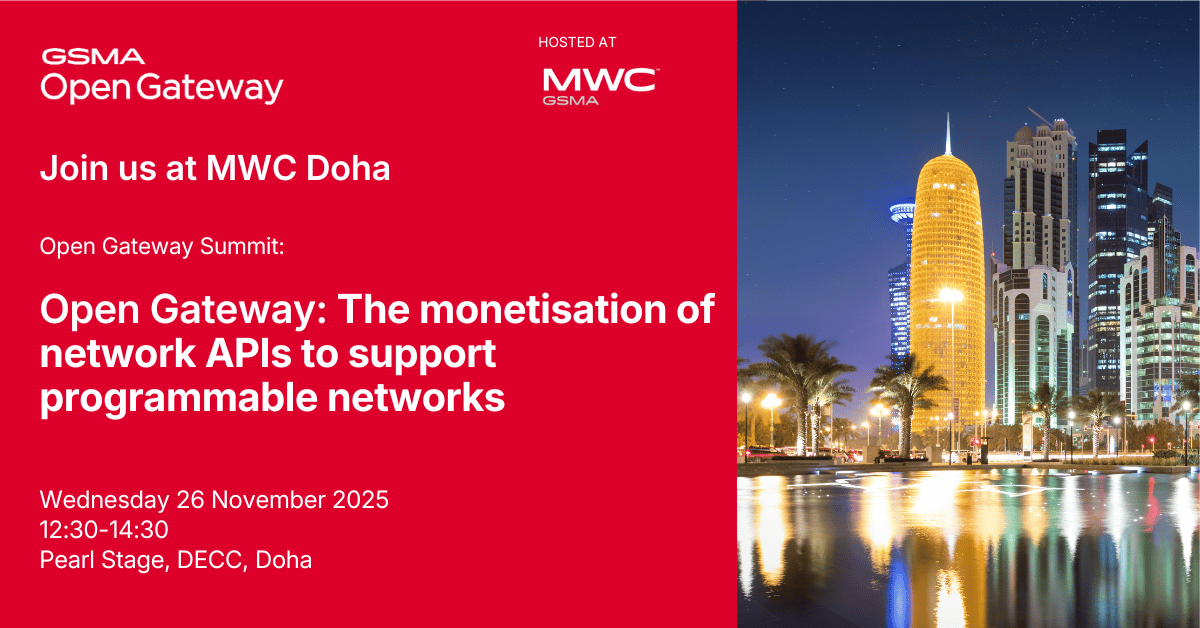 GSMA
Open Gateway

HOSTED AT

MWC
GSMA

Join us at MWC Doha

Open Gateway Summit:

Open Gateway: The monetisation of network APIs to support programmable networks

Wednesday 26 November 2025
12:30-14:30
Pearl Stage, DECC, Doha